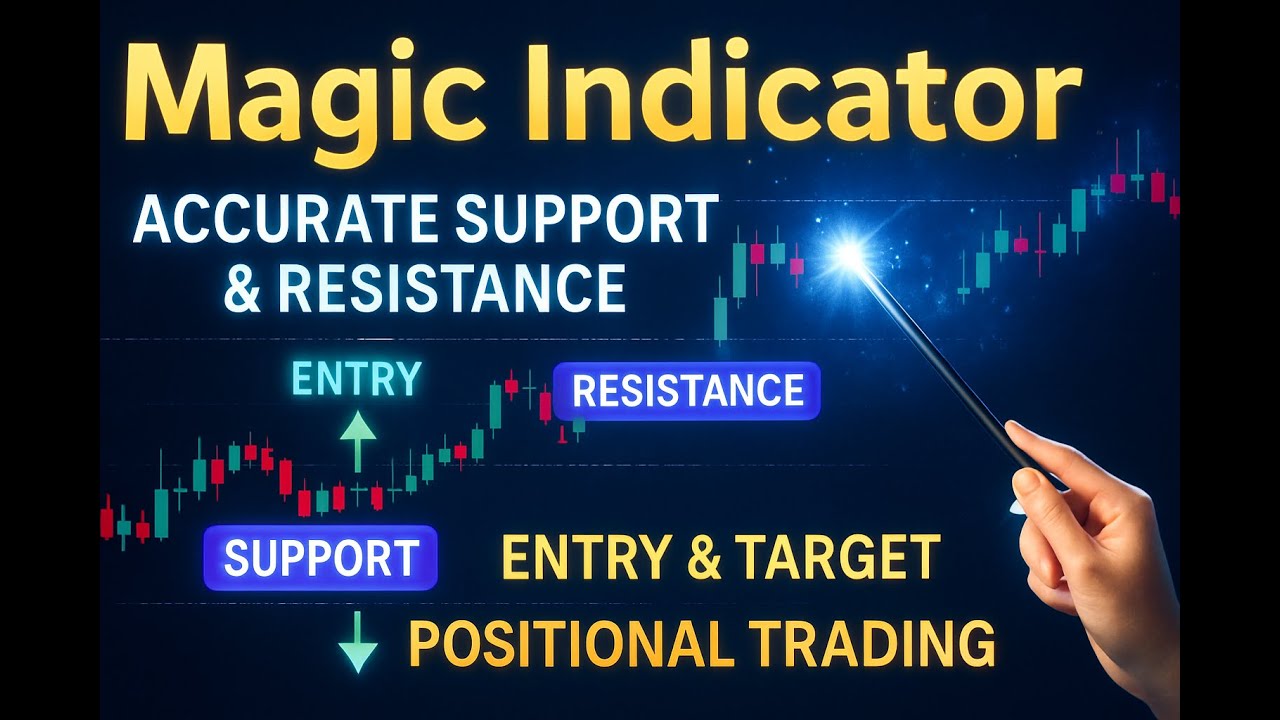 Magic Indicator

ACCURATE SUPPORT & RESISTANCE

ENTRY

RESISTANCE

SUPPORT

ENTRY & TARGET

POSITIONAL TRADING